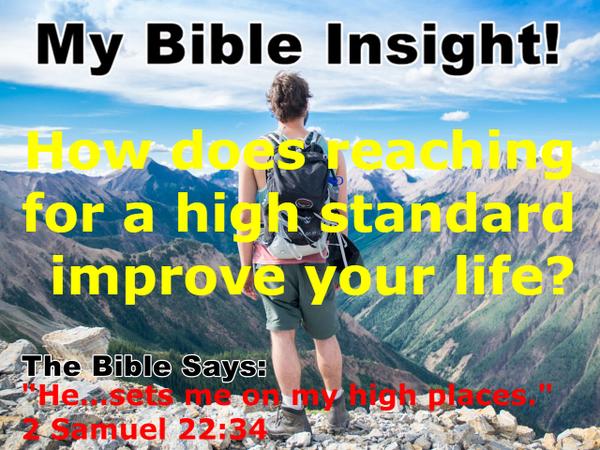 My Bible Insight!

How does reaching for a high standard improve your life?

The Bible Says:
"He...sets me on my high places."
2 Samuel 22:34